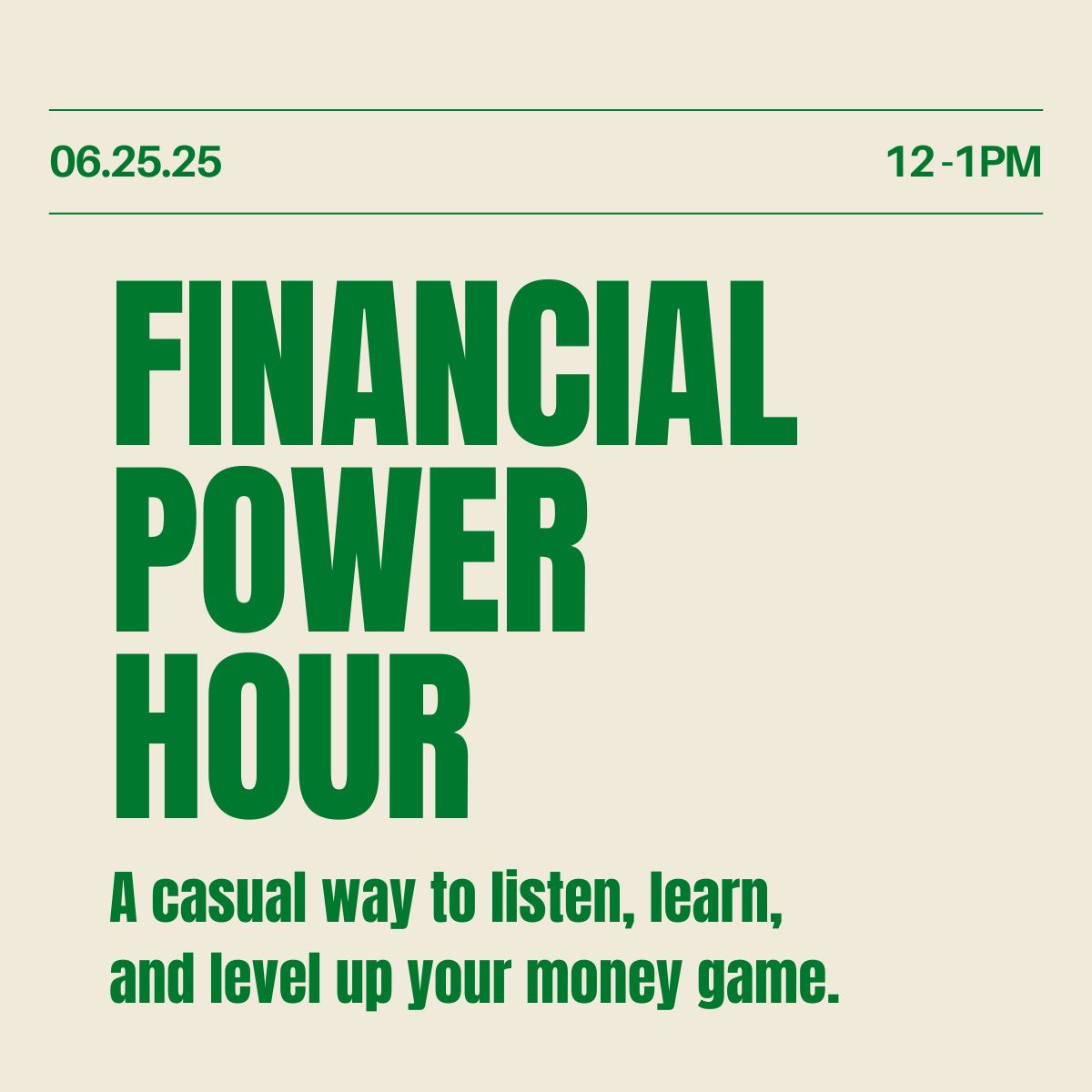 06.25.25

12-1PM

FINANCIAL POWER HOUR

A casual way to listen, learn, and level up your money game.